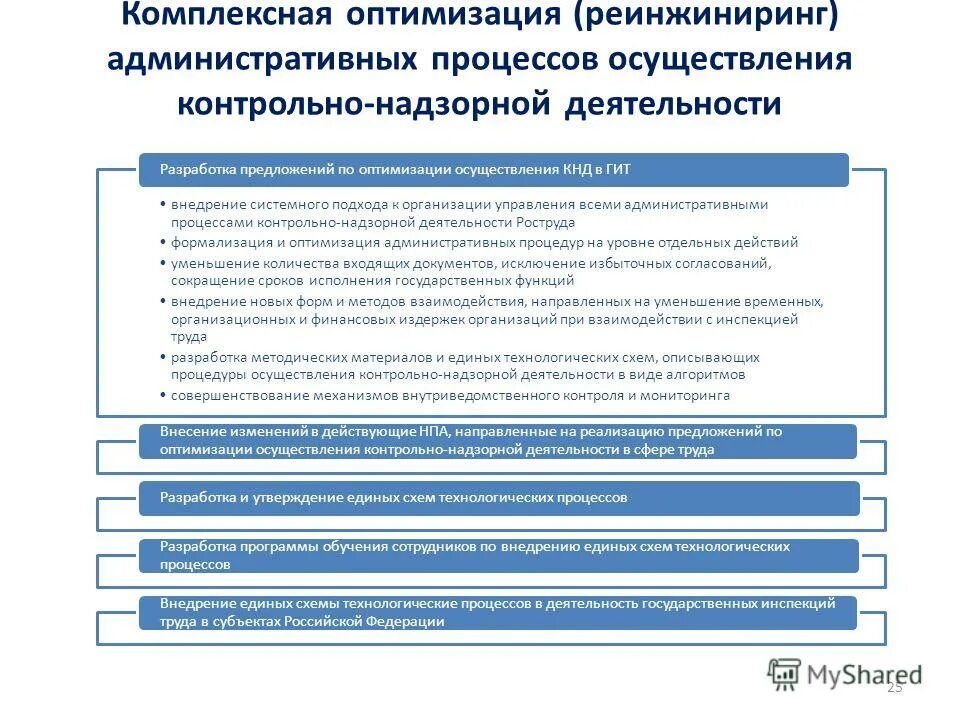 Комплексная оптимизация (реинжиниринг) административных процессов осуществления контрольно-надзорной деятельности

Разработка предложений по оптимизации осуществления КНД в ГИТ

• внедрение системного подхода к организации управления всеми административными процессами контрольно-надзорной деятельности Роструда
• формализация и оптимизация административных процедур на уровне отдельных действий
• уменьшение количества входящих документов, исключение избыточных согласований, сокращение сроков исполнения государственных функций
• внедрение новых форм и методов взаимодействия, направленных на уменьшение временных, организационных и финансовых издержек организаций при взаимодействии с инспекцией труда
• разработка методических материалов и единых технологических схем, описывающих процедуры осуществления контрольно-надзорной деятельности в виде алгоритмов
• совершенствование механизмов внутриведомственного контроля и мониторинга

Внесение изменений в действующие НПА, направленные на реализацию предложений по оптимизации осуществления контрольно-надзорной деятельности в сфере труда

Разработка и утверждение единых схем технологических процессов

Разработка программы обучения сотрудников по внедрению единых схем технологических процессов

Внедрение единых схемы технологические процессов в деятельность государственных инспекций труда в субъектах Российской Федерации

MyShared
25